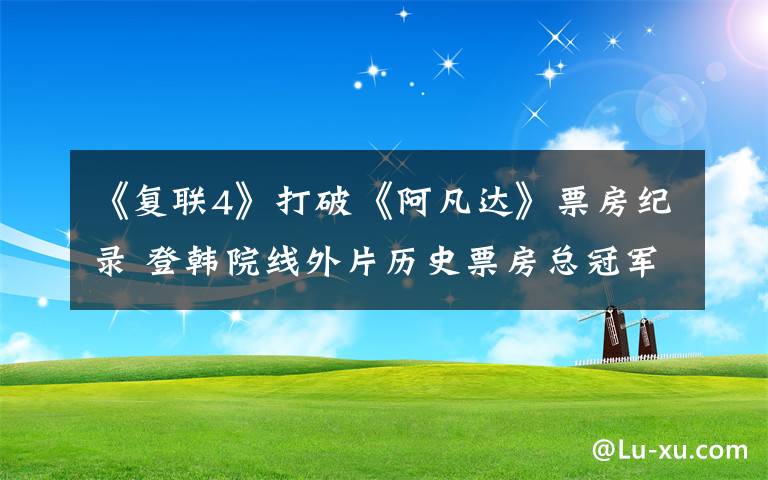 《复联4》打破《阿凡达》票房纪录 登韩院线外片历史票房总冠军

@Lu-xu.com